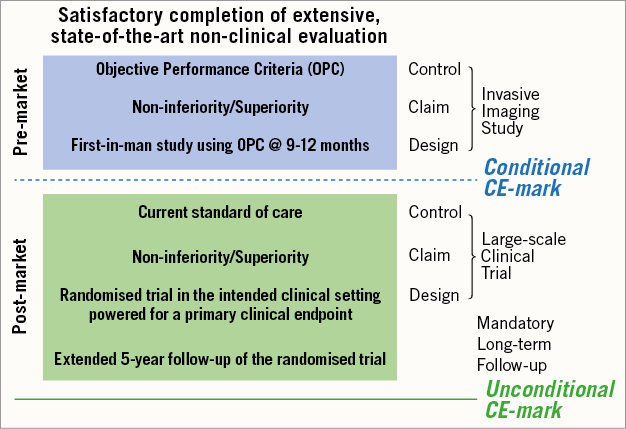 Satisfactory completion of extensive, state-of-the-art non-clinical evaluation

Pre-market

Objective Performance Criteria (OPC)

Non-inferiority/Superiority

First-in-man study using OPC @ 9-12 months

Control

Claim

Design

Invasive Imaging Study

Conditional CE-mark

Post-market

Current standard of care

Non-inferiority/Superiority

Randomised trial in the intended clinical setting powered for a primary clinical endpoint

Extended 5-year follow-up of the randomised trial

Control

Claim

Design

Large-scale Clinical Trial

Mandatory Long-term Follow-up

Unconditional CE-mark